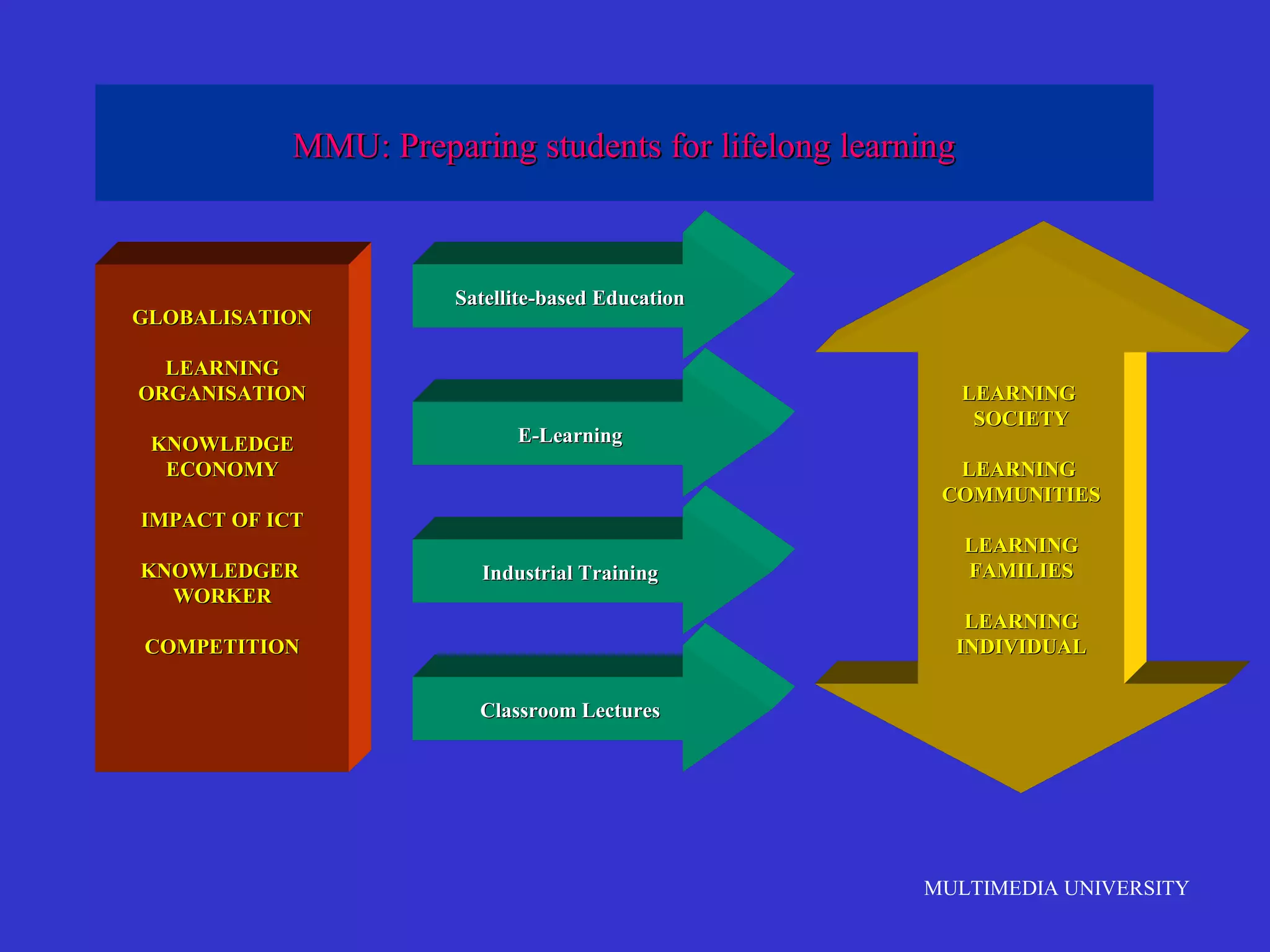 MMU: Preparing students for lifelong learning

GLOBALISATION

LEARNING ORGANISATION

KNOWLEDGE ECONOMY

IMPACT OF ICT

KNOWLEDGER WORKER

COMPETITION

Satellite-based Education

E-Learning

Industrial Training

Classroom Lectures

LEARNING SOCIETY

LEARNING COMMUNITIES

LEARNING FAMILIES

LEARNING INDIVIDUAL

MULTIMEDIA UNIVERSITY